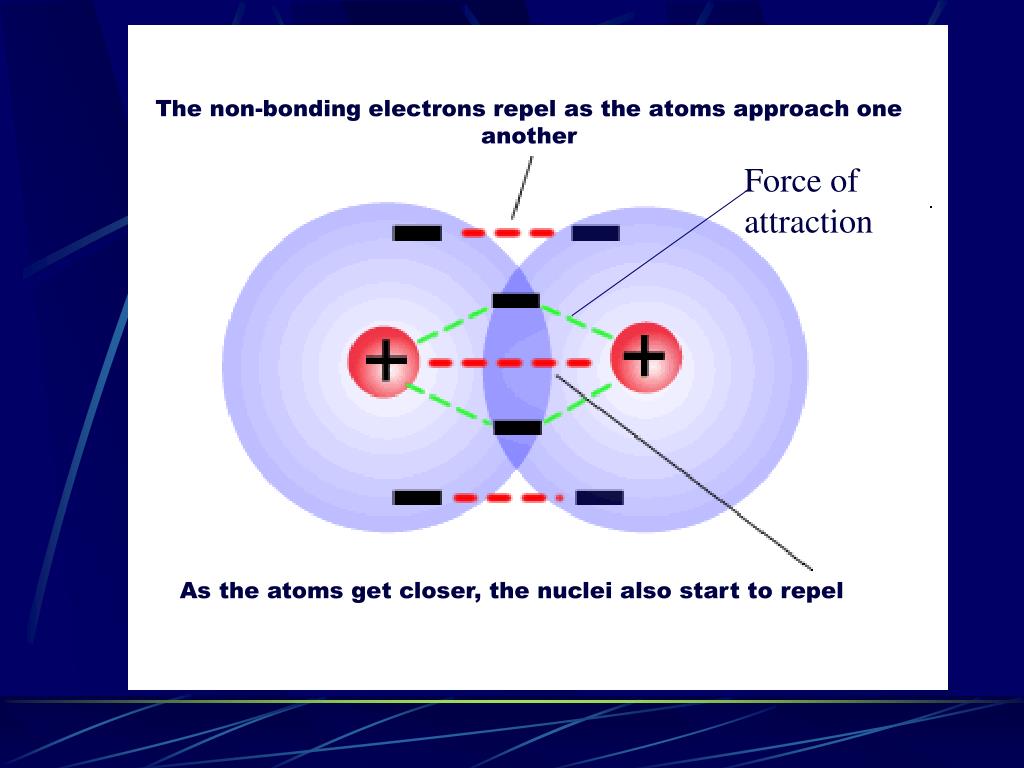 The non-bonding electrons repel as the atoms approach one another

Force of attraction

+

+

As the atoms get closer, the nuclei also start to repel